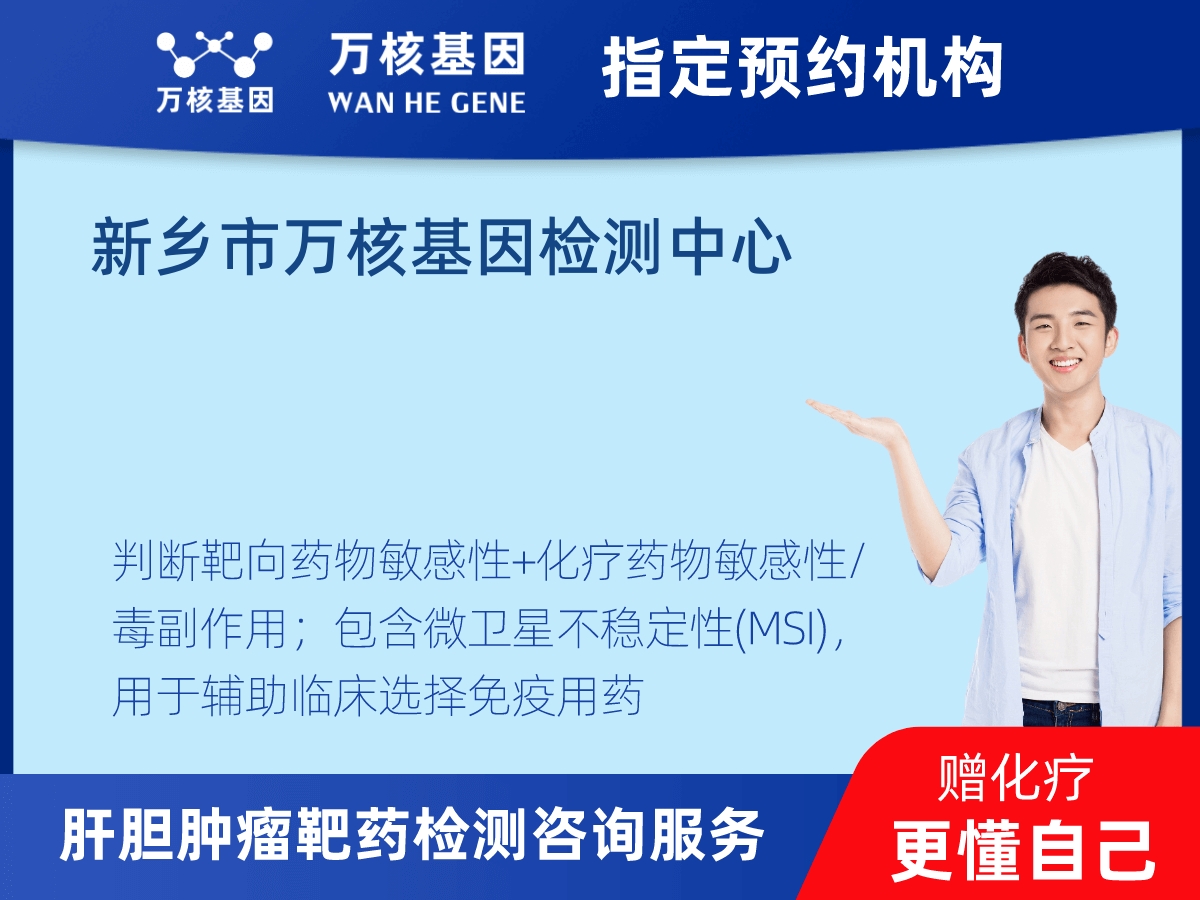 万核基因

万核基因
WAN HE GENE

指定预约机构

新乡市万核基因检测中心

判断靶向药物敏感性+化疗药物敏感性/毒副作用；包含微卫星不稳定性(MSI)，用于辅助临床选择免疫用药

肝胆肿瘤靶药检测咨询服务

赠化疗
更懂自己